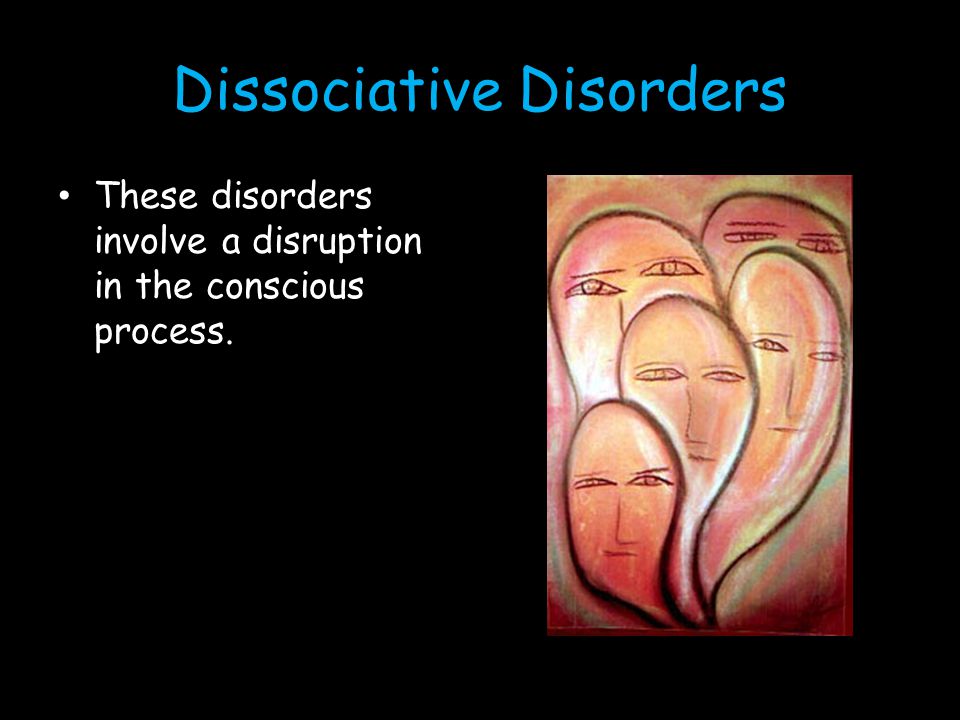 Dissociative Disorders

• These disorders involve a disruption in the conscious process.